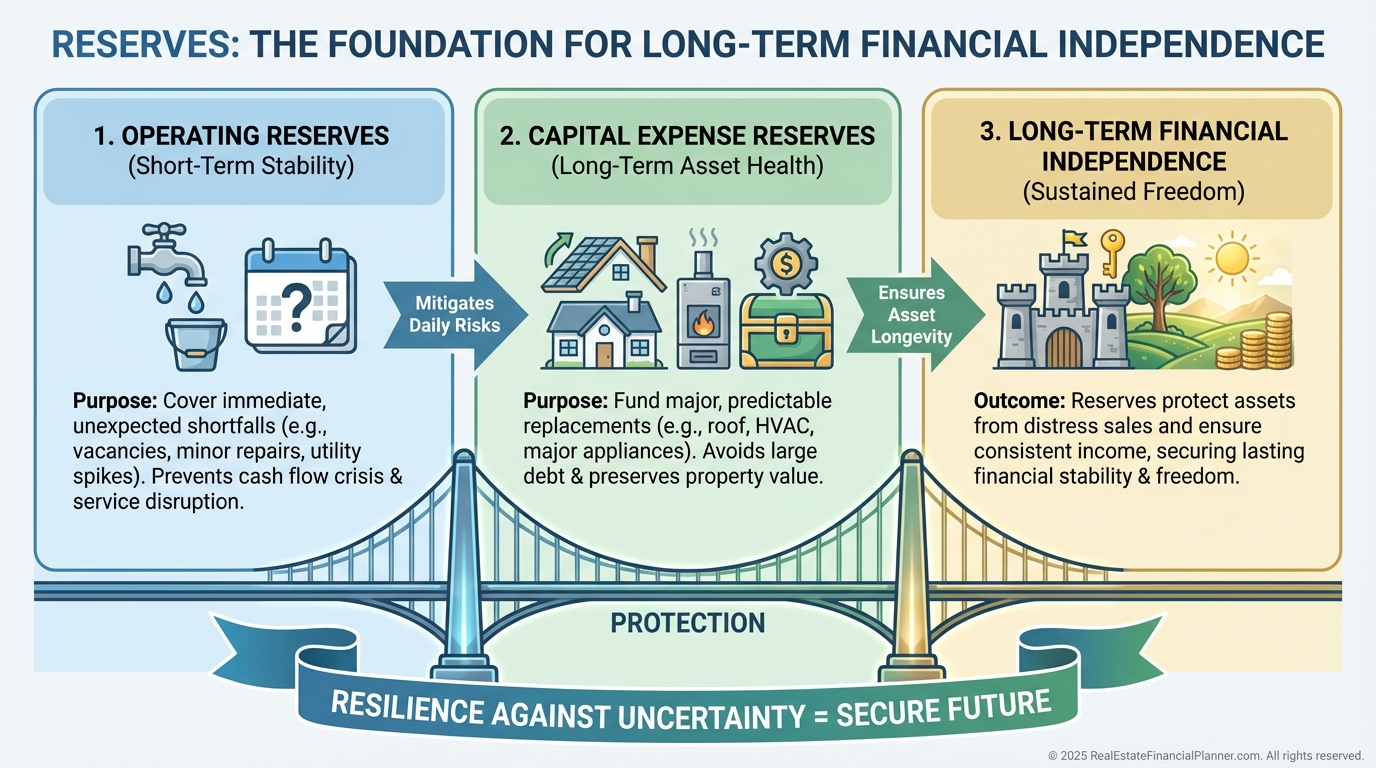 RESERVES: THE FOUNDATION FOR LONG-TERM FINANCIAL INDEPENDENCE

1. OPERATING RESERVES
(Short-Term Stability)

?

Purpose: Cover immediate, unexpected shortfalls (e.g., vacancies, minor repairs, utility spikes). Prevents cash flow crisis & service disruption.

Mitigates Daily Risks

2. CAPITAL EXPENSE RESERVES
(Long-Term Asset Health)

$

Purpose: Fund major, predictable replacements (e.g., roof, HVAC, major appliances). Avoids large debt & preserves property value.

Ensures Asset Longevity

3. LONG-TERM FINANCIAL INDEPENDENCE
(Sustained Freedom)

Outcome: Reserves protect assets from distress sales and ensure consistent income, securing lasting financial stability & freedom.

PROTECTION

RESILIENCE AGAINST UNCERTAINTY = SECURE FUTURE

© 2025 RealEstateFinancialPlanner.com. All rights reserved.